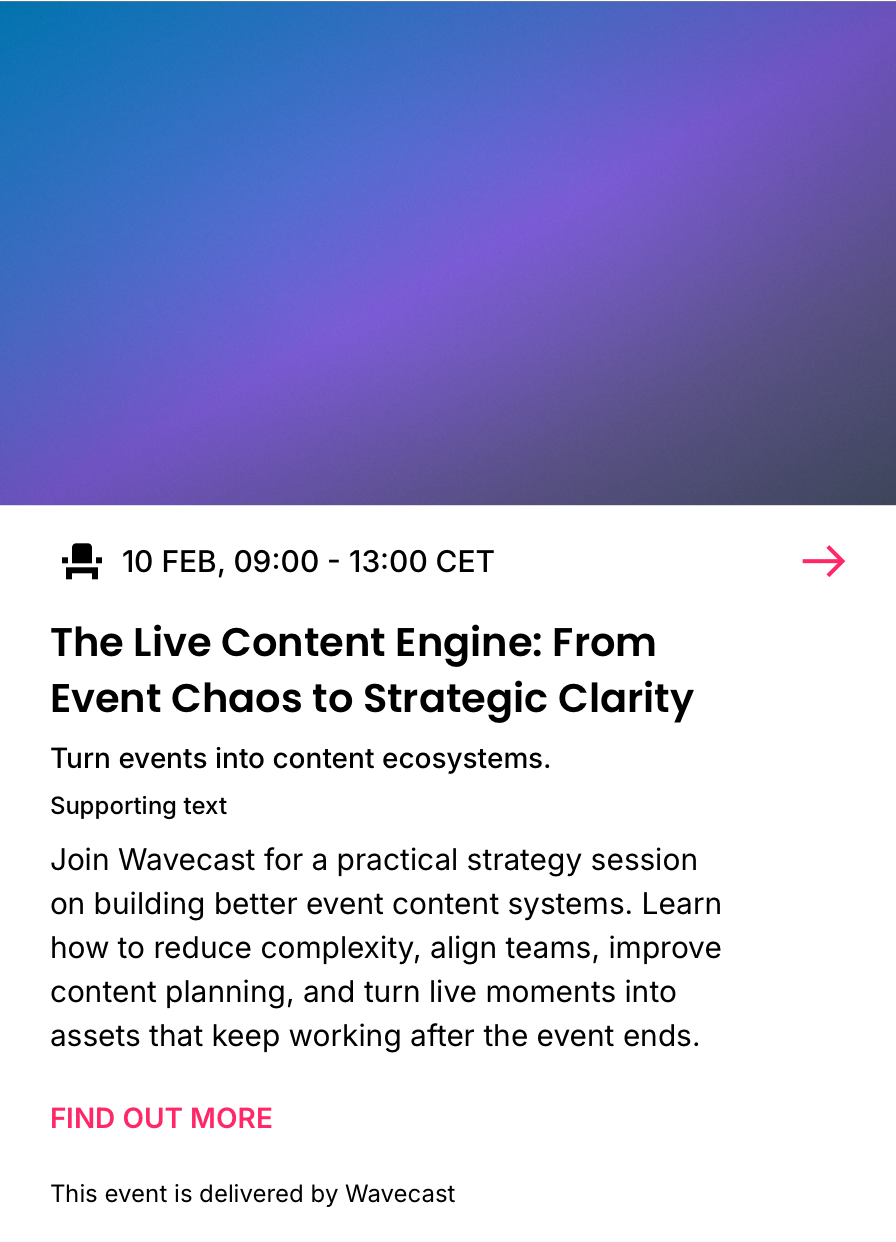 10 FEB, 09:00 - 13:00 CET

The Live Content Engine: From Event Chaos to Strategic Clarity

Turn events into content ecosystems.

Supporting text

Join Wavecast for a practical strategy session on building better event content systems. Learn how to reduce complexity, align teams, improve content planning, and turn live moments into assets that keep working after the event ends.

FIND OUT MORE

This event is delivered by Wavecast